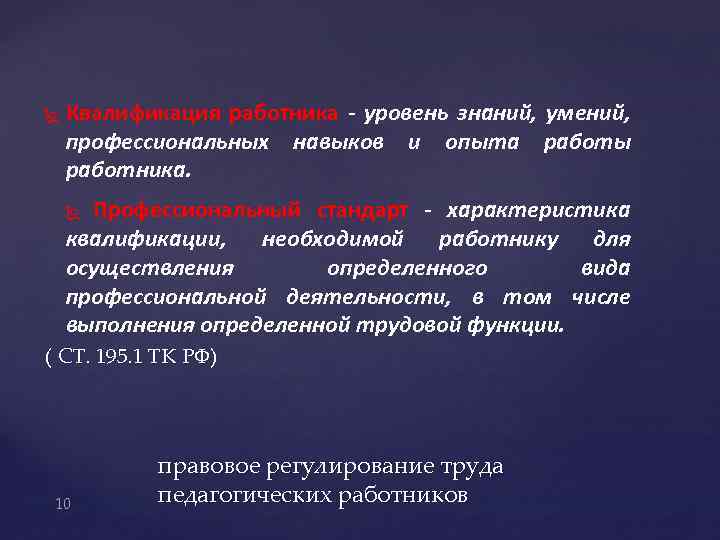 Квалификация работника - уровень знаний, умений, профессиональных навыков и опыта работы работника.

Профессиональный стандарт - характеристика квалификации, необходимой работнику для осуществления определенного вида профессиональной деятельности, в том числе выполнения определенной трудовой функции.

( СТ. 195.1 ТК РФ)

правовое регулирование труда педагогических работников

10